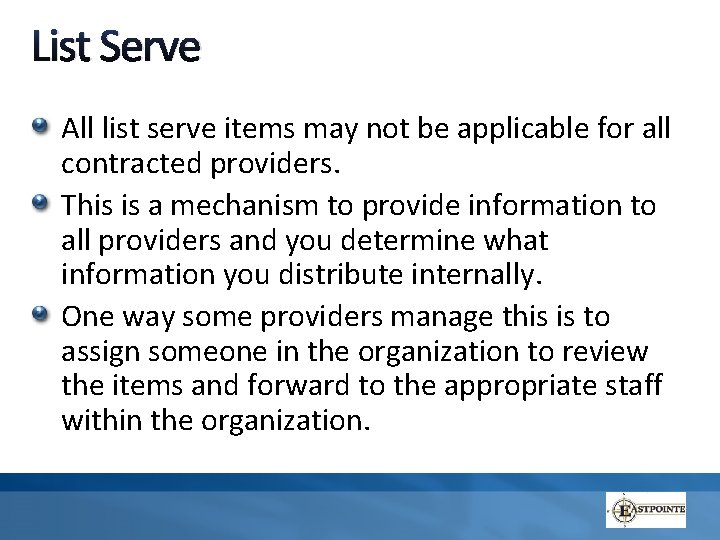 List Serve

All list serve items may not be applicable for all contracted providers.

This is a mechanism to provide information to all providers and you determine what information you distribute internally.

One way some providers manage this is to assign someone in the organization to review the items and forward to the appropriate staff within the organization.

EASTPOINTE